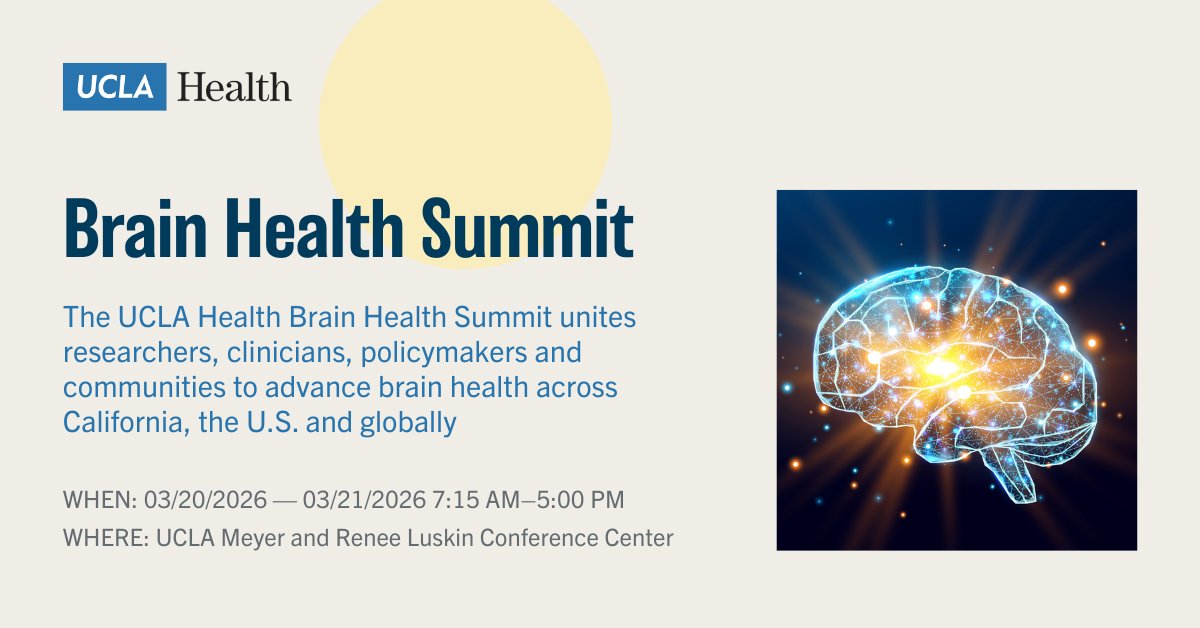 UCLA Health

Brain Health Summit

The UCLA Health Brain Health Summit unites researchers, clinicians, policymakers and communities to advance brain health across California, the U.S. and globally

WHEN: 03/20/2026 — 03/21/2026 7:15 AM–5:00 PM
WHERE: UCLA Meyer and Renee Luskin Conference Center